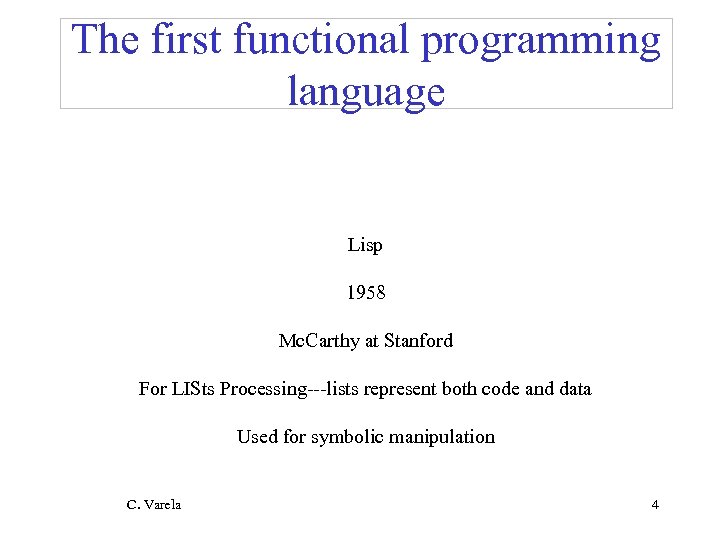 The first functional programming language

Lisp

1958

McCarthy at Stanford

For LISts Processing---lists represent both code and data

Used for symbolic manipulation

C. Varela

4